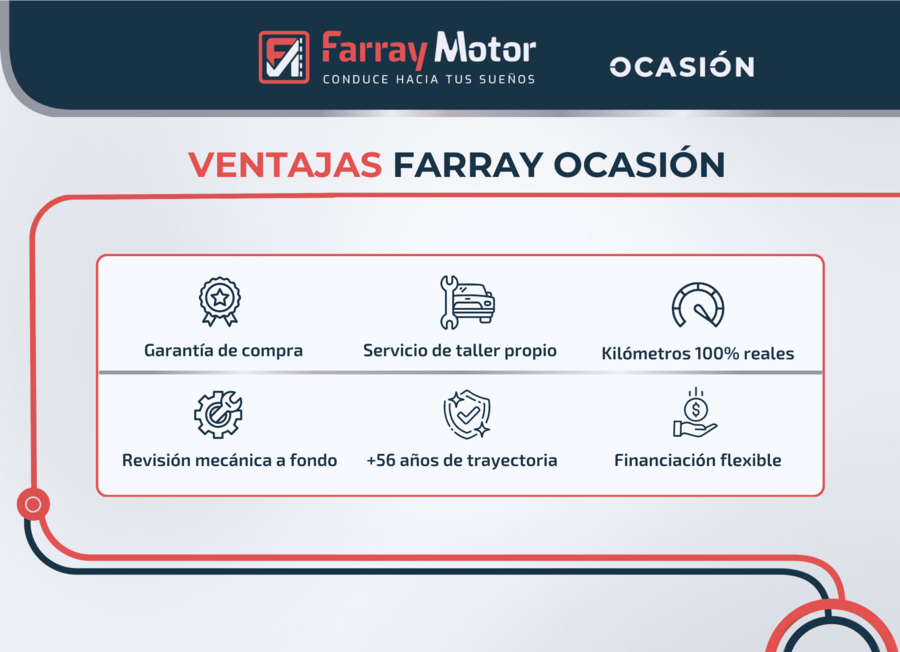 Farray Motor
CONDUCE HACIA TUS SUEÑOS

OCASIÓN

VENTAJAS FARRAY OCASIÓN

Garantía de compra

Servicio de taller propio

Kilómetros 100% reales

Revisión mecánica a fondo

+56 años de trayectoria

Financiación flexible